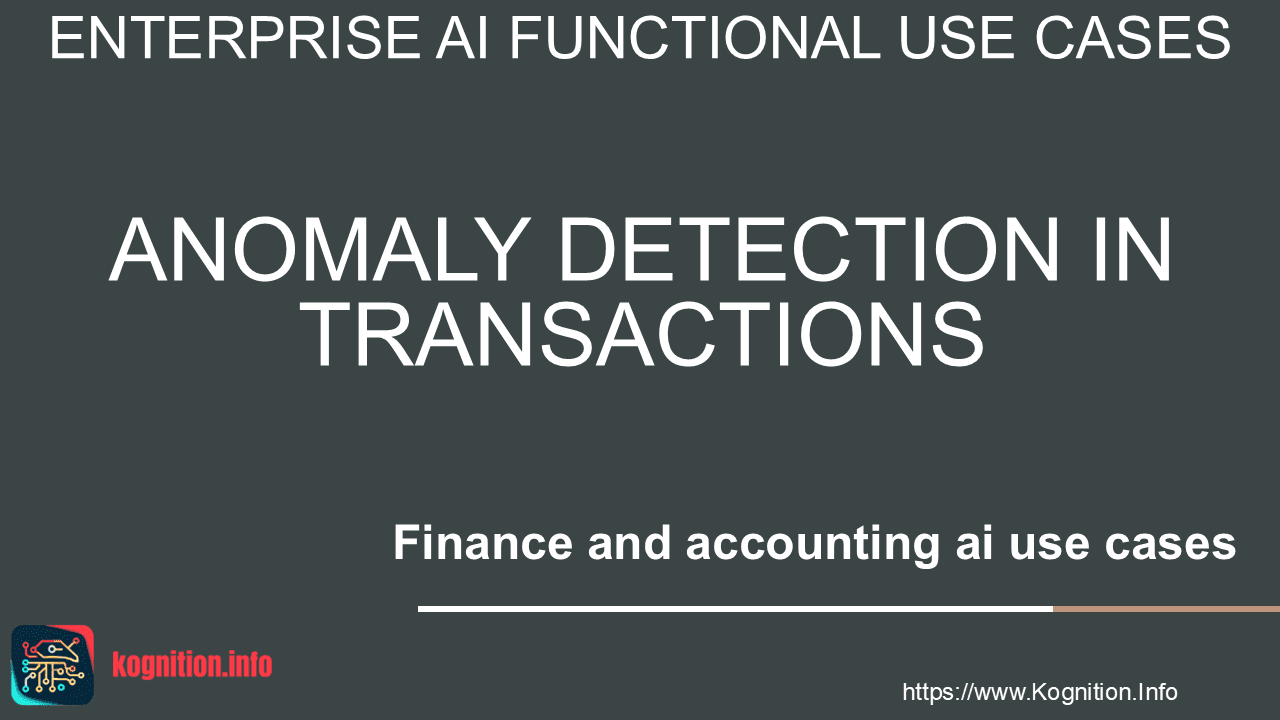 ENTERPRISE AI FUNCTIONAL USE CASES

ANOMALY DETECTION IN TRANSACTIONS

Finance and accounting ai use cases

kognition.info

https://www.Kognition.Info